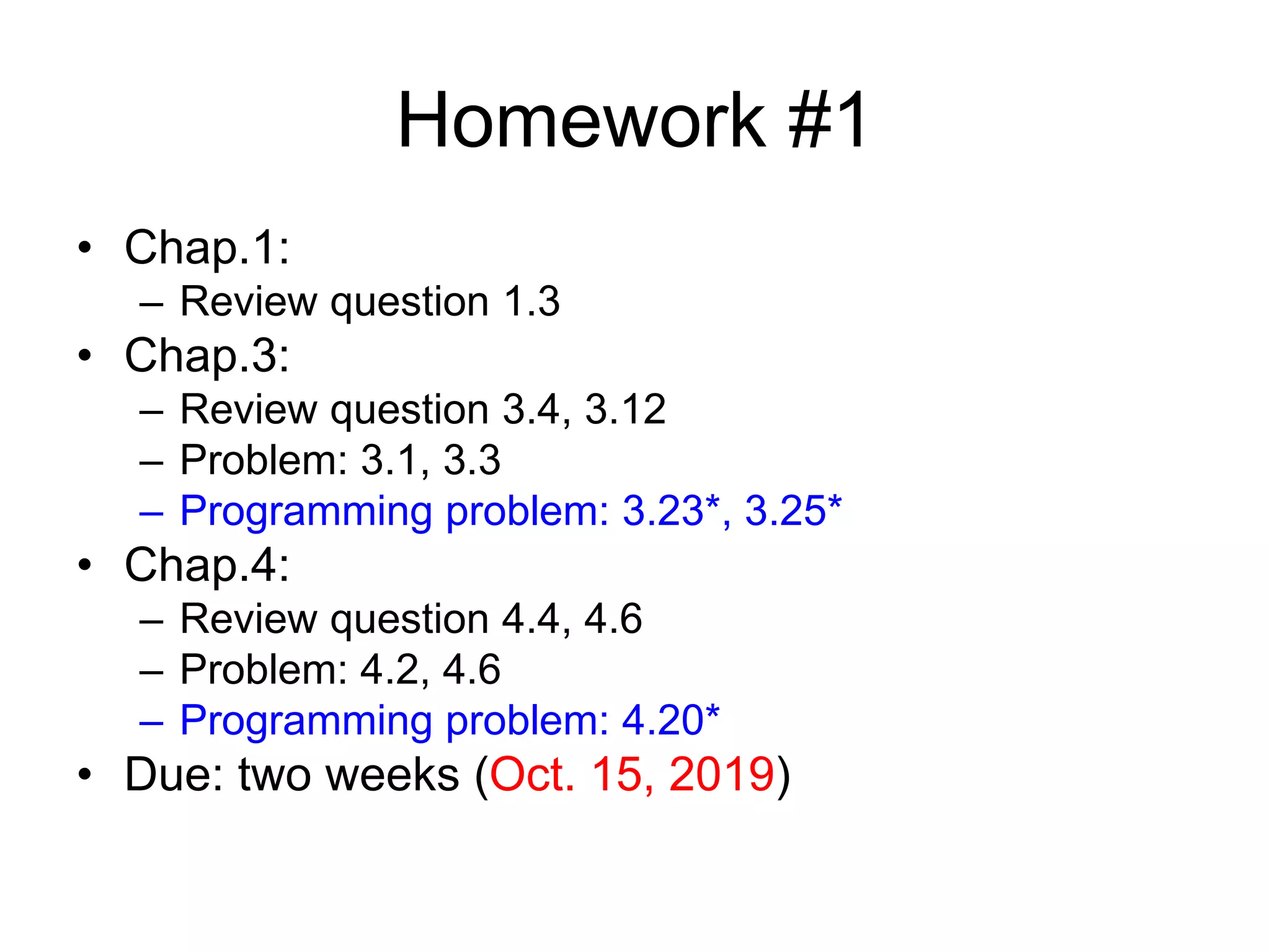 Homework #1

• Chap.1:
  – Review question 1.3
• Chap.3:
  – Review question 3.4, 3.12
  – Problem: 3.1, 3.3
  – Programming problem: 3.23*, 3.25*
• Chap.4:
  – Review question 4.4, 4.6
  – Problem: 4.2, 4.6
  – Programming problem: 4.20*
• Due: two weeks (Oct. 15, 2019)